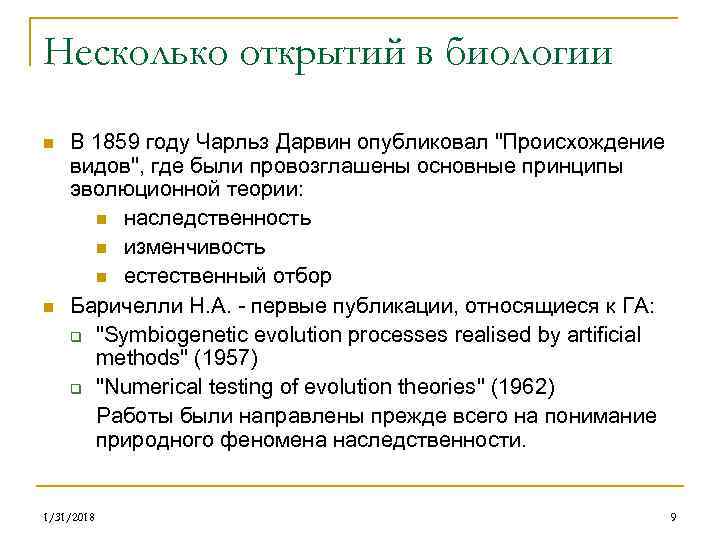 Несколько открытий в биологии

В 1859 году Чарльз Дарвин опубликовал "Происхождение видов", где были провозглашены основные принципы эволюционной теории:

наследственность

изменчивость

естественный отбор

Баричелли Н.А. - первые публикации, относящиеся к ГА:

"Symbiogenetic evolution processes realised by artificial methods" (1957)

"Numerical testing of evolution theories" (1962)

Работы были направлены прежде всего на понимание природного феномена наследственности.

1/31/2018

9